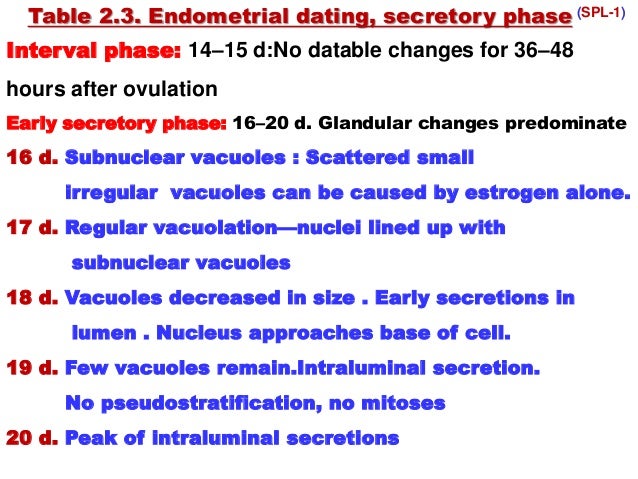 Table 2.3. Endometrial dating, secretory phase (SPL-1)

Interval phase: 14–15 d:No datable changes for 36–48 hours after ovulation

Early secretory phase: 16–20 d. Glandular changes predominate

16 d. Subnuclear vacuoles : Scattered small irregular vacuoles can be caused by estrogen alone.

17 d. Regular vacuolation—nuclei lined up with subnuclear vacuoles

18 d. Vacuoles decreased in size . Early secretions in lumen . Nucleus approaches base of cell.

19 d. Few vacuoles remain.Intraluminal secretion. No pseudostratification, no mitoses

20 d. Peak of intraluminal secretions